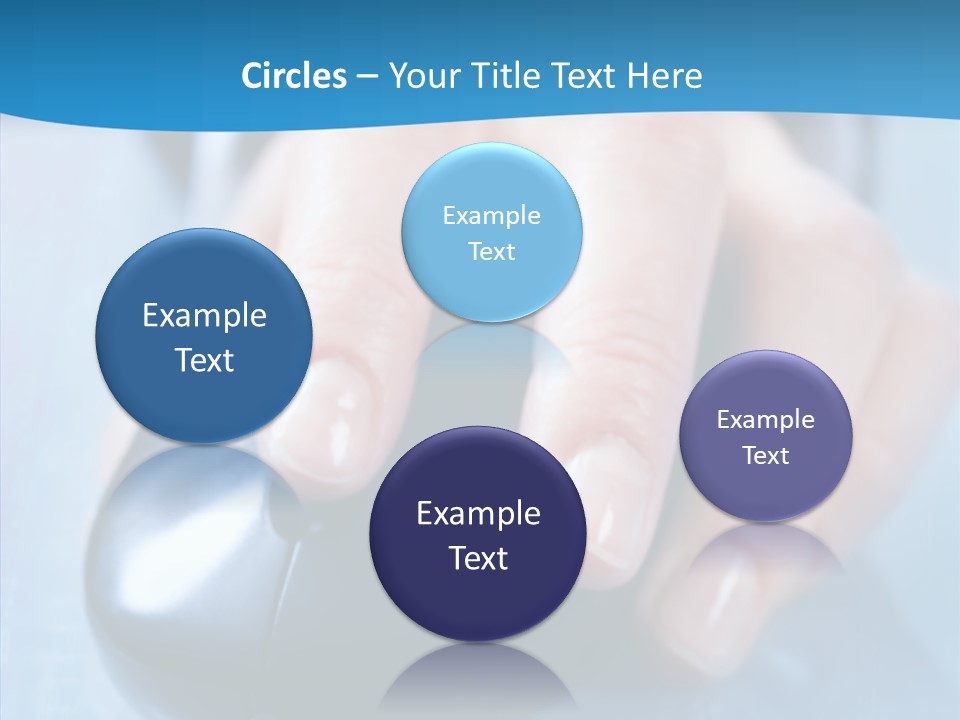 Circles – Your Title Text Here

Example Text

Example Text

Example Text

Example Text